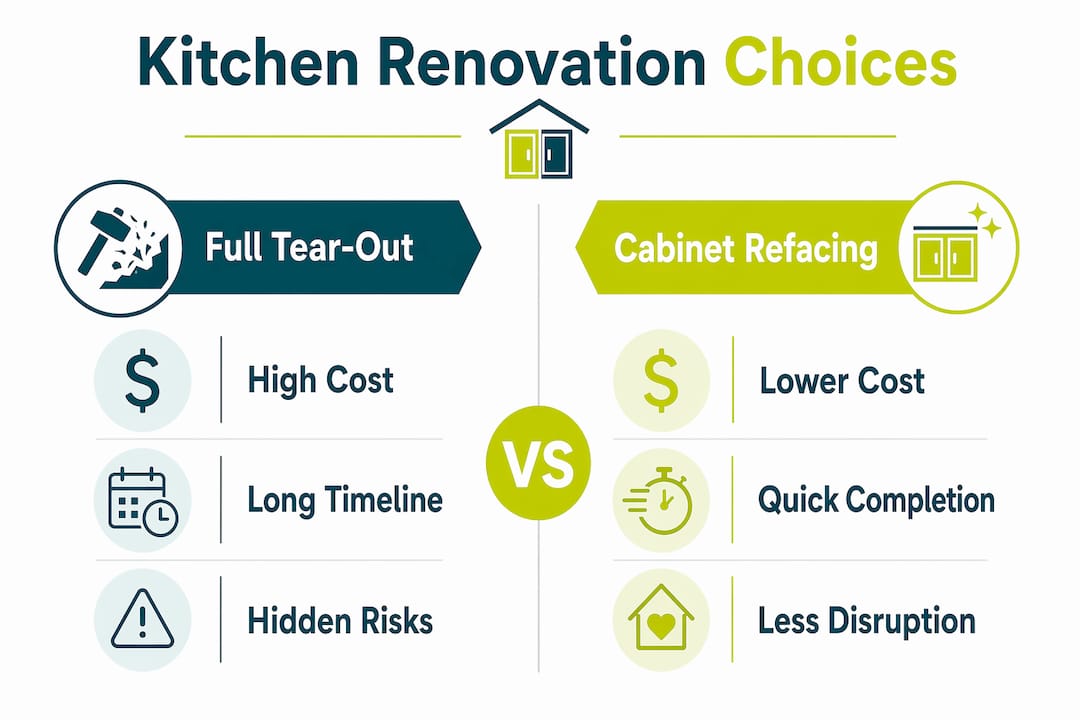 Kitchen Renovation Choices

Full Tear-Out

$ High Cost

Long Timeline

Hidden Risks

VS

Cabinet Refacing

$ Lower Cost

Quick Completion

Less Disruption